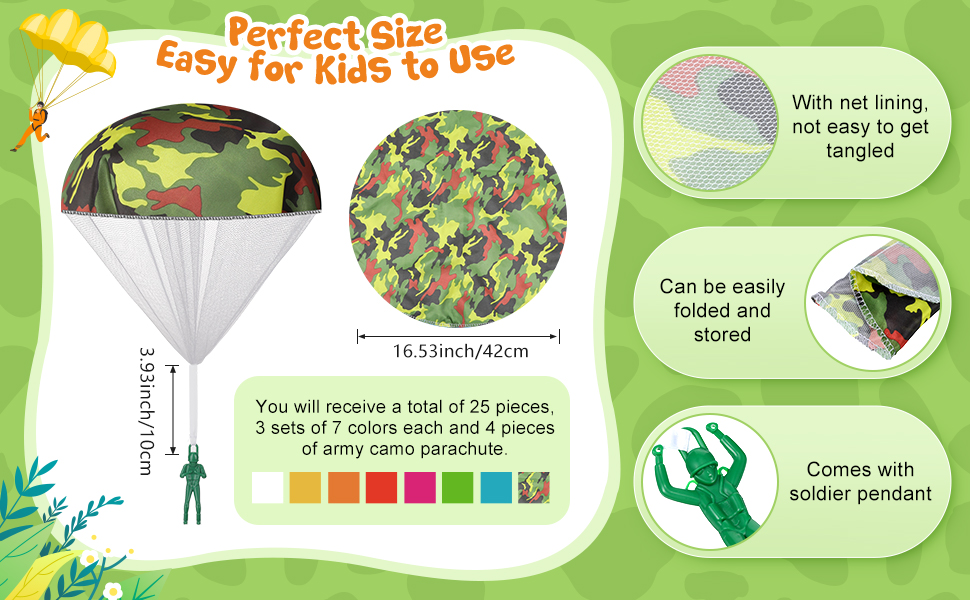 Perfect Size
Easy for Kids to Use

3.93inch/10cm

16.53inch/42cm

You will receive a total of 25 pieces, 3 sets of 7 colors each and 4 pieces of army camo parachute.

With net lining, not easy to get tangled

Can be easily folded and stored

Comes with soldier pendant